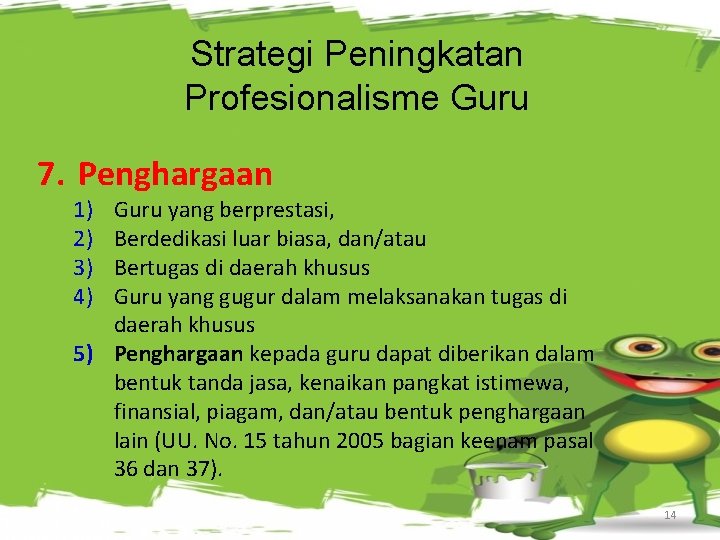 Strategi Peningkatan Profesionalisme Guru

7. Penghargaan

1) Guru yang berprestasi,
2) Berdedikasi luar biasa, dan/atau
3) Bertugas di daerah khusus
4) Guru yang gugur dalam melaksanakan tugas di daerah khusus
5) Penghargaan kepada guru dapat diberikan dalam bentuk tanda jasa, kenaikan pangkat istimewa, finansial, piagam, dan/atau bentuk penghargaan lain (UU. No. 15 tahun 2005 bagian keenam pasal 36 dan 37).

14